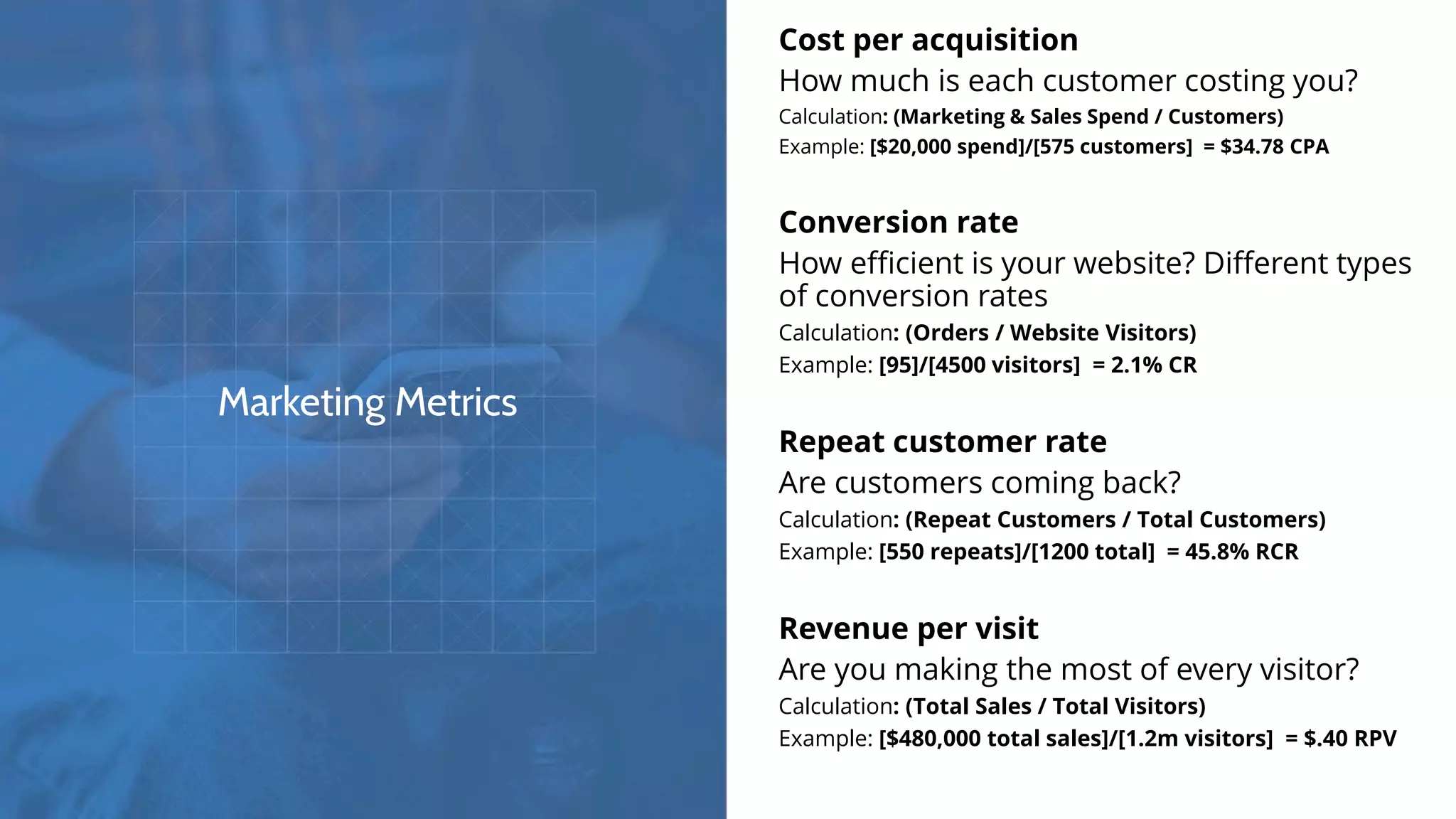 Marketing Metrics

Cost per acquisition
How much is each customer costing you?
Calculation: (Marketing & Sales Spend / Customers)
Example: [$20,000 spend]/[575 customers] = $34.78 CPA

Conversion rate
How efficient is your website? Different types of conversion rates
Calculation: (Orders / Website Visitors)
Example: [95]/[4500 visitors] = 2.1% CR

Repeat customer rate
Are customers coming back?
Calculation: (Repeat Customers / Total Customers)
Example: [550 repeats]/[1200 total] = 45.8% RCR

Revenue per visit
Are you making the most of every visitor?
Calculation: (Total Sales / Total Visitors)
Example: [$480,000 total sales]/[1.2m visitors] = $.40 RPV